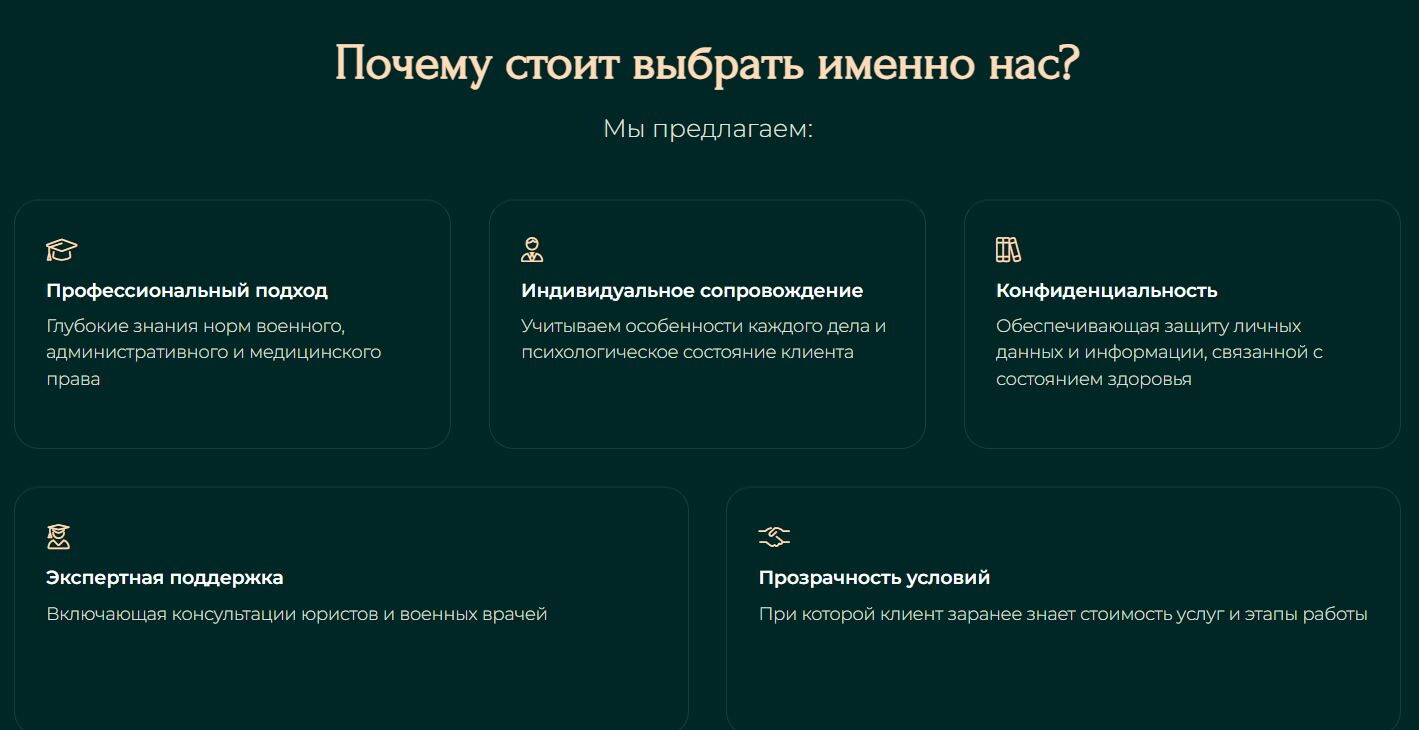 Почему стоит выбрать именно нас?

Мы предлагаем:

Профессиональный подход

Глубокие знания норм военного, административного и медицинского права

Индивидуальное сопровождение

Учитываем особенности каждого дела и психологическое состояние клиента

Конфиденциальность

Обеспечивающая защиту личных данных и информации, связанной с состоянием здоровья

Экспертная поддержка

Включающая консультации юристов и военных врачей

Прозрачность условий

При которой клиент заранее знает стоимость услуг и этапы работы